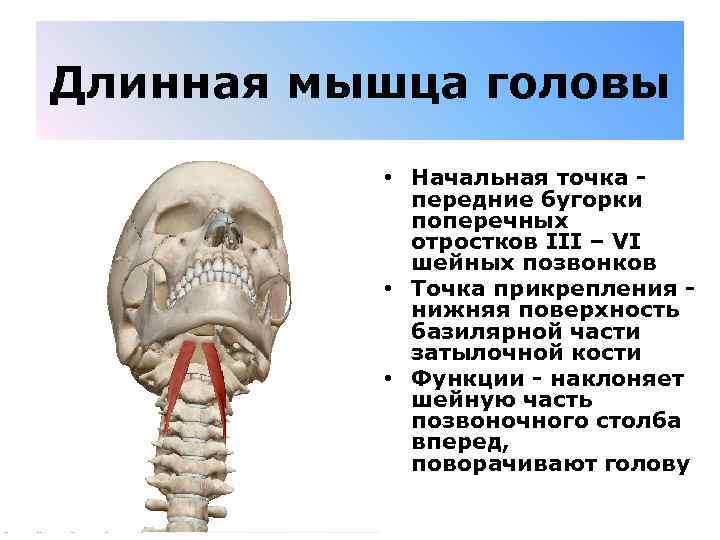 Длинная мышца головы

• Начальная точка - передние бугорки поперечных отростков III – VI шейных позвонков
• Точка прикрепления - нижняя поверхность базилярной части затылочной кости
• Функции - наклоняет шейную часть позвоночного столба вперед, поворачивают голову